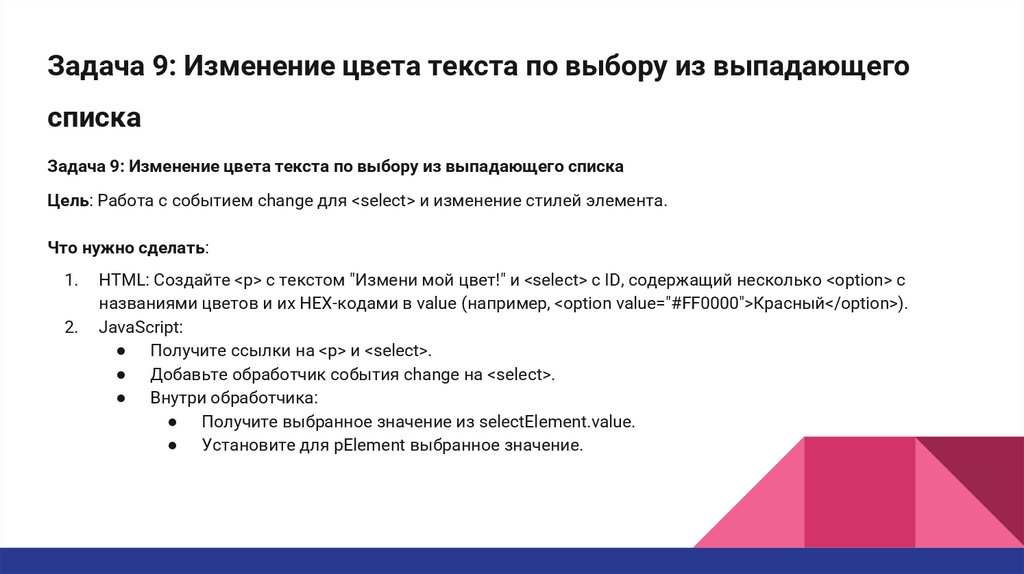 Задача 9: Изменение цвета текста по выбору из выпадающего списка

Задача 9: Изменение цвета текста по выбору из выпадающего списка

Цель: Работа с событием change для <select> и изменение стилей элемента.

Что нужно сделать:

1. HTML: Создайте <p> с текстом "Измени мой цвет!" и <select> с ID, содержащий несколько <option> с названиями цветов и их HEX-кодами в value (например, <option value="#FF0000">Красный</option>).
2. JavaScript:
   ● Получите ссылки на <p> и <select>.
   ● Добавьте обработчик события change на <select>.
   ● Внутри обработчика:
      ● Получите выбранное значение из selectElement.value.
      ● Установите для pElement выбранное значение.